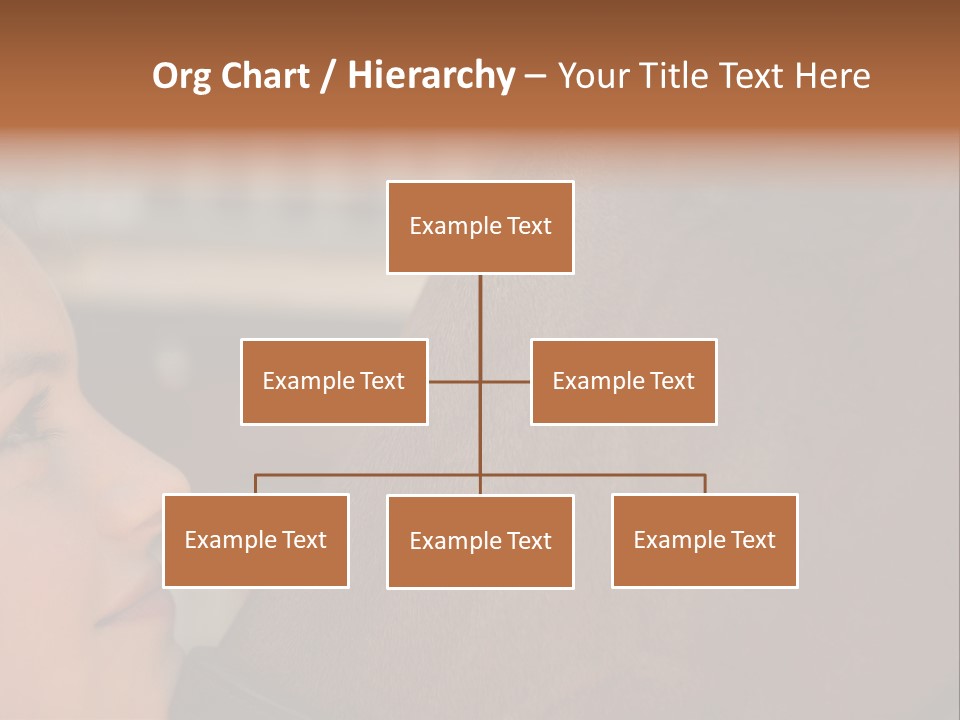 Org Chart / Hierarchy – Your Title Text Here

Example Text

Example Text

Example Text

Example Text

Example Text

Example Text